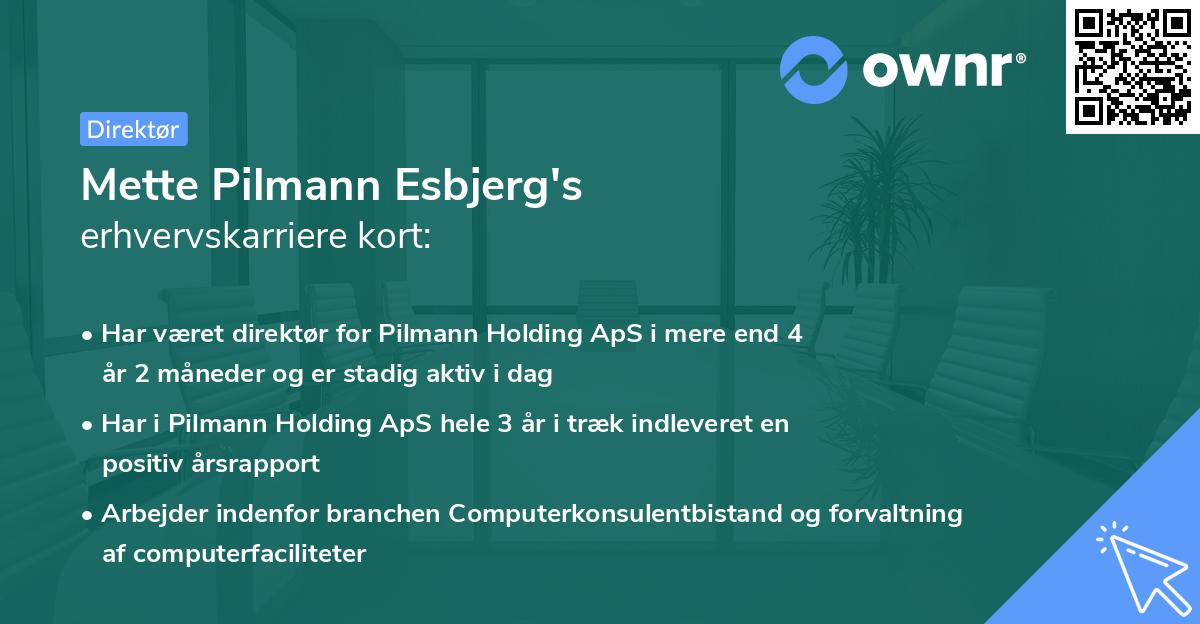 ownr®

Direktør

Mette Pilmann Esbjerg's
erhvervskarriere kort:

• Har været direktør for Pilmann Holding ApS i mere end 4 år 2 måneder og er stadig aktiv i dag
• Har i Pilmann Holding ApS hele 3 år i træk indleveret en positiv årsrapport
• Arbejder indenfor branchen Computerkonsulentbistand og forvaltning af computerfaciliteter